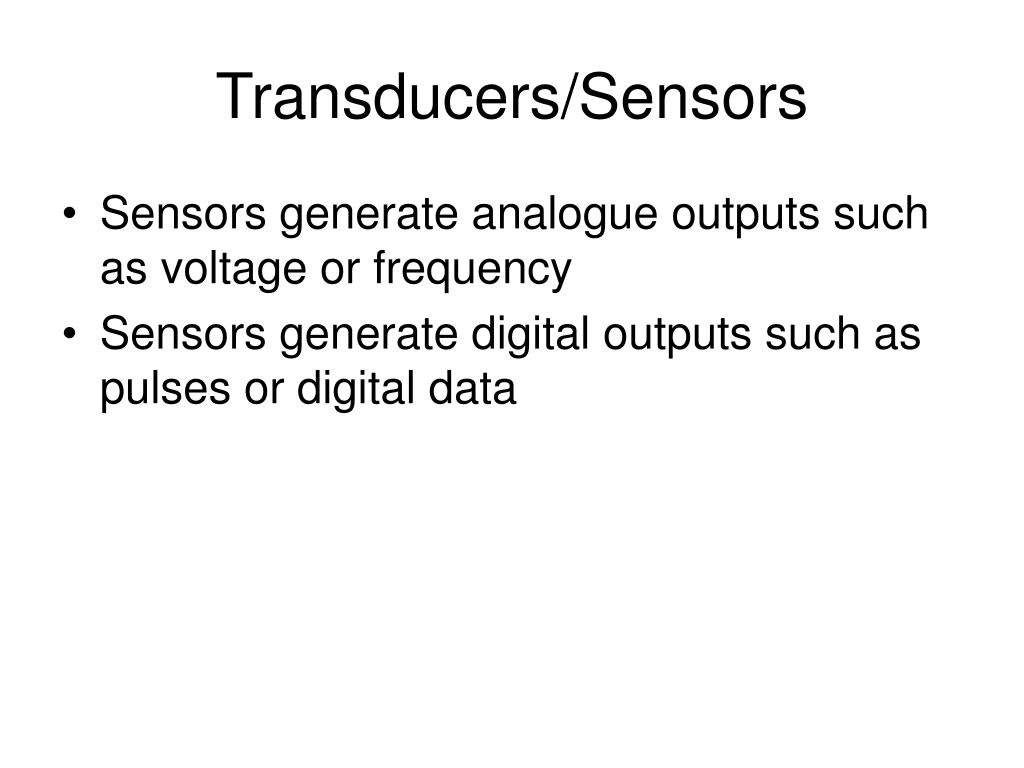 Transducers/Sensors

• Sensors generate analogue outputs such as voltage or frequency
• Sensors generate digital outputs such as pulses or digital data